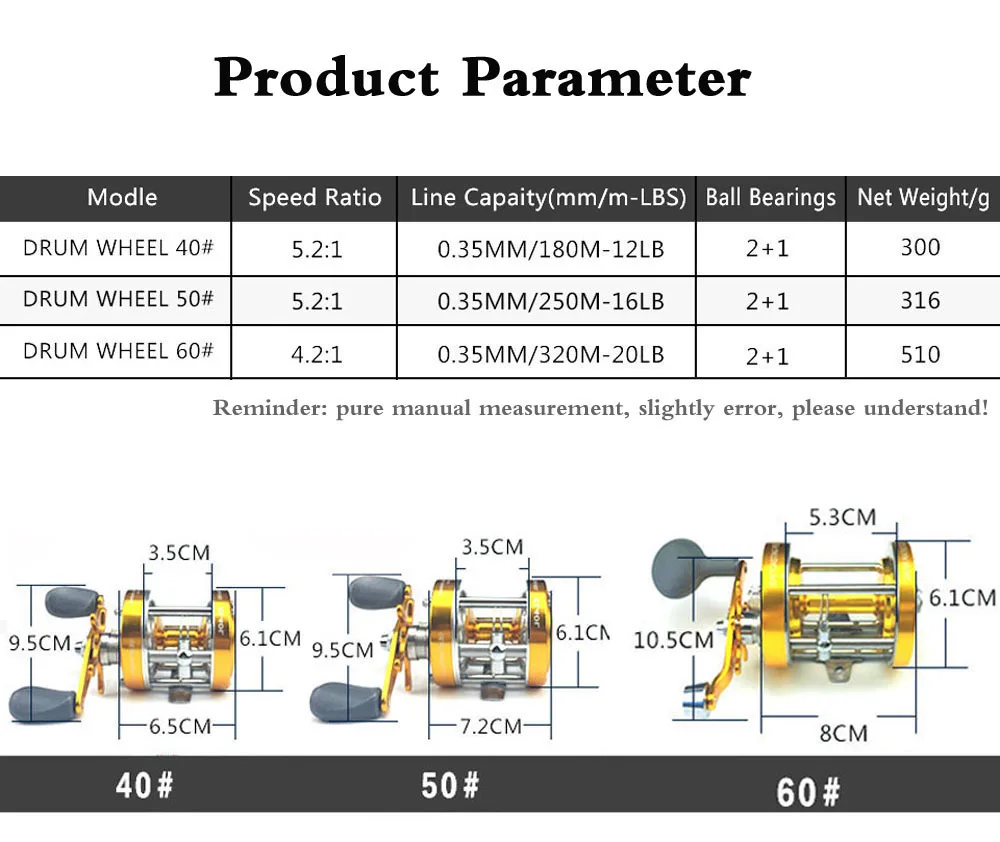 Product Parameter

| Modle | Speed Ratio | Line Capaity(mm/m-LBS) | Ball Bearings | Net Weight/g |
|---|---|---|---|---|
| DRUM WHEEL 40# | 5.2:1 | 0.35MM/180M-12LB | 2+1 | 300 |
| DRUM WHEEL 50# | 5.2:1 | 0.35MM/250M-16LB | 2+1 | 316 |
| DRUM WHEEL 60# | 4.2:1 | 0.35MM/320M-20LB | 2+1 | 510 |

Reminder: pure manual measurement, slightly error, please understand!

3.5CM
9.5CM
6.1CM
6.5CM

3.5CM
9.5CM
6.1CM
7.2CM

5.3CM
10.5CM
6.1CM
8CM

40#

50#

60#